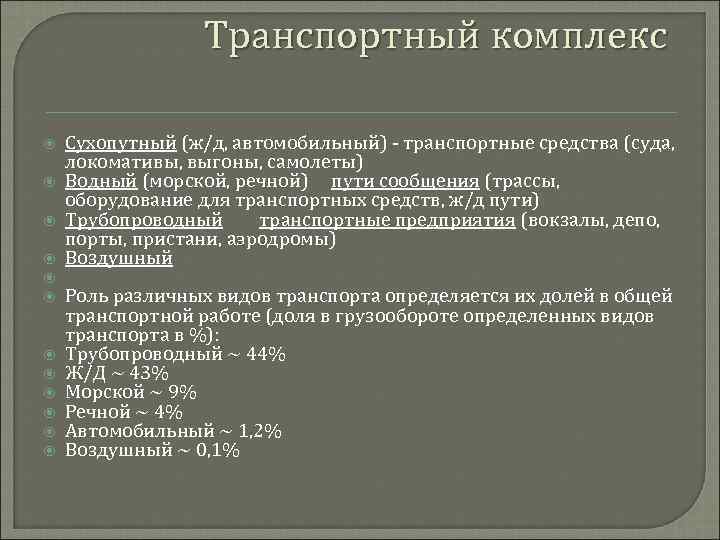 Транспортный комплекс

Сухопутный (ж/д, автомобильный) - транспортные средства (суда, локомативы, выгоны, самолеты)
Водный (морской, речной) пути сообщения (трассы, оборудование для транспортных средств, ж/д пути)
Трубопроводный транспортные предприятия (вокзалы, депо, порты, пристани, аэродромы)
Воздушный

Роль различных видов транспорта определяется их долей в общей транспортной работе (доля в грузообороте определенных видов транспорта в %):
Трубопроводный ~ 44%
Ж/Д ~ 43%
Морской ~ 9%
Речной ~ 4%
Автомобильный ~ 1,2%
Воздушный ~ 0,1%